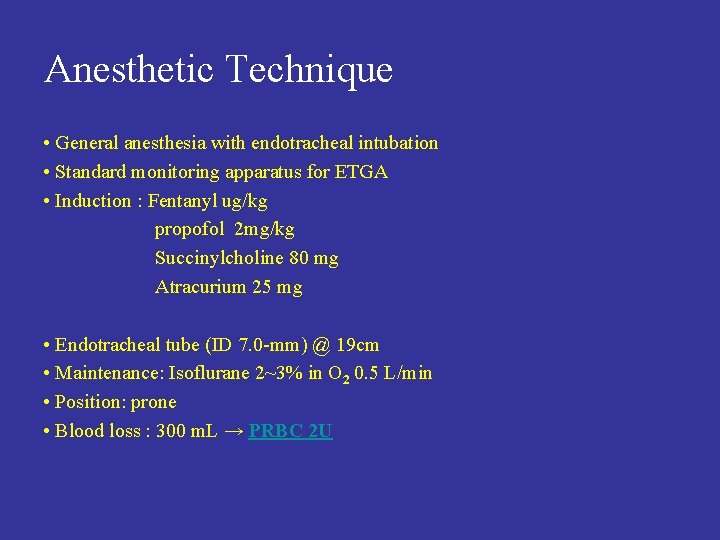 Anesthetic Technique

• General anesthesia with endotracheal intubation
• Standard monitoring apparatus for ETGA
• Induction : Fentanyl ug/kg
propofol 2mg/kg
Succinylcholine 80 mg
Atracurium 25 mg

• Endotracheal tube (ID 7.0-mm) @ 19cm
• Maintenance: Isoflurane 2~3% in $O_2$ 0.5 L/min
• Position: prone
• Blood loss : 300 mL → PRBC 2U